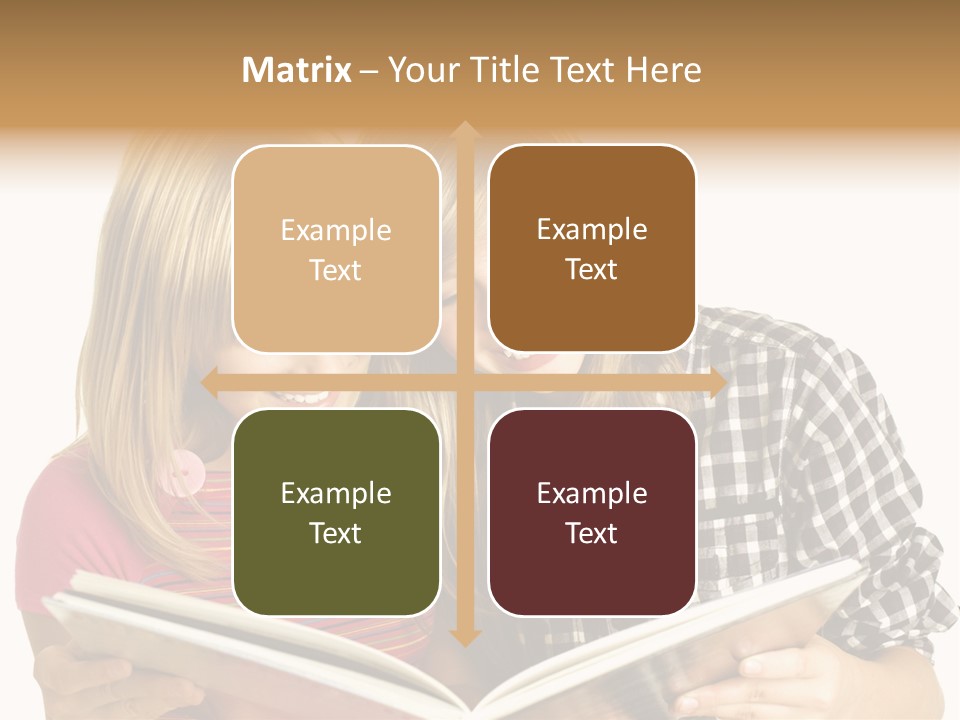 Matrix – Your Title Text Here

Example Text

Example Text

Example Text

Example Text